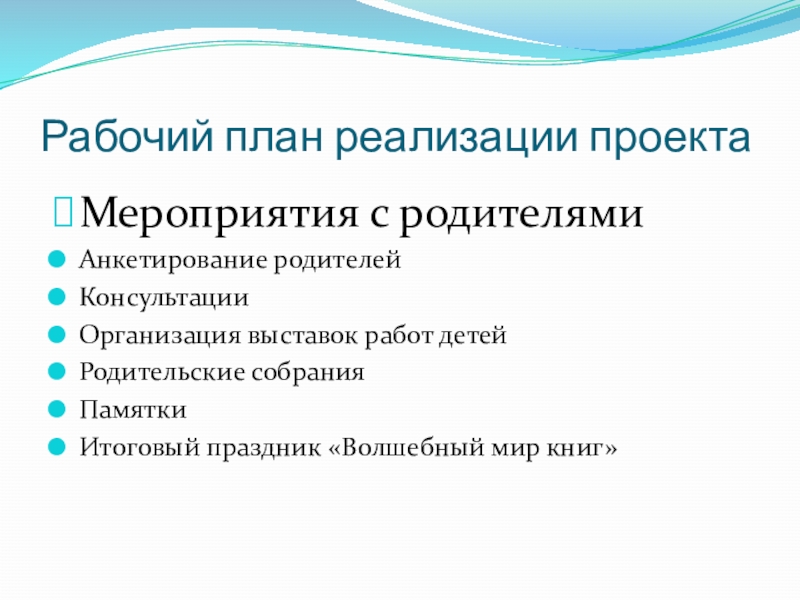 Рабочий план реализации проекта

Мероприятия с родителями

Анкетирование родителей

Консультации

Организация выставок работ детей

Родительские собрания

Памятки

Итоговый праздник «Волшебный мир книг»